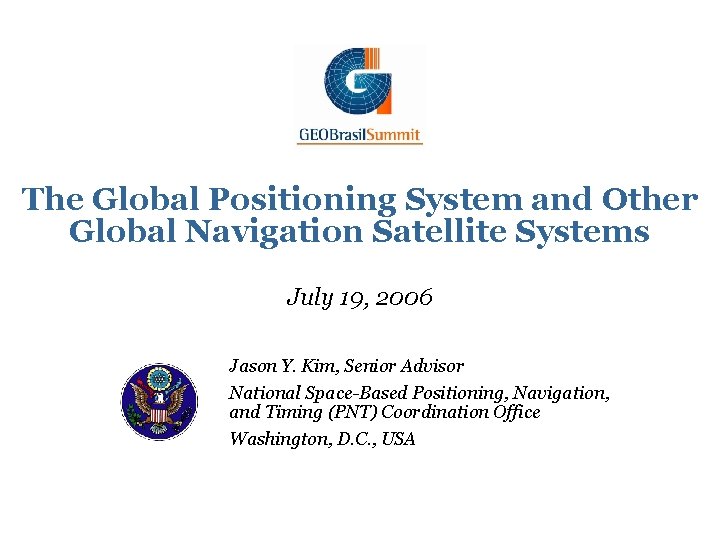 GEOBrasilSummit

The Global Positioning System and Other Global Navigation Satellite Systems

July 19, 2006

Jason Y. Kim, Senior Advisor

National Space-Based Positioning, Navigation, and Timing (PNT) Coordination Office

Washington, D.C., USA